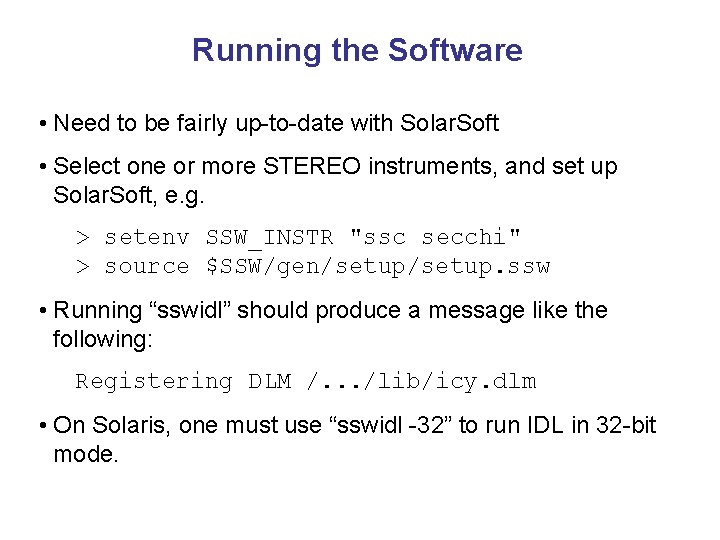 Running the Software

• Need to be fairly up-to-date with SolarSoft

• Select one or more STEREO instruments, and set up SolarSoft, e.g.

> setenv SSW_INSTR "ssc secchi"
> source $SSW/gen/setup/setup.ssw

• Running “sswidl” should produce a message like the following:

Registering DLM /.../lib/icy.dlm

• On Solaris, one must use “sswidl -32” to run IDL in 32-bit mode.